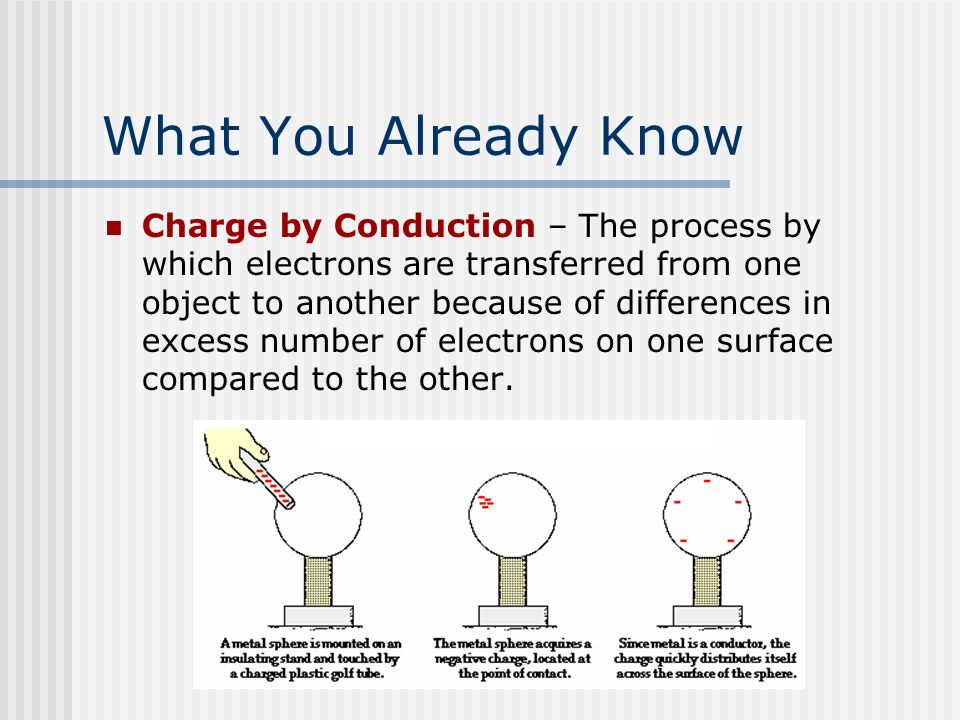 What You Already Know

Charge by Conduction – The process by which electrons are transferred from one object to another because of differences in excess number of electrons on one surface compared to the other.

A metal sphere is mounted on an insulating stand and touched by a charged plastic golf tube.

The metal sphere acquires a negative charge, located at the point of contact.

Since metal is a conductor, the charge quickly distributes itself across the surface of the sphere.